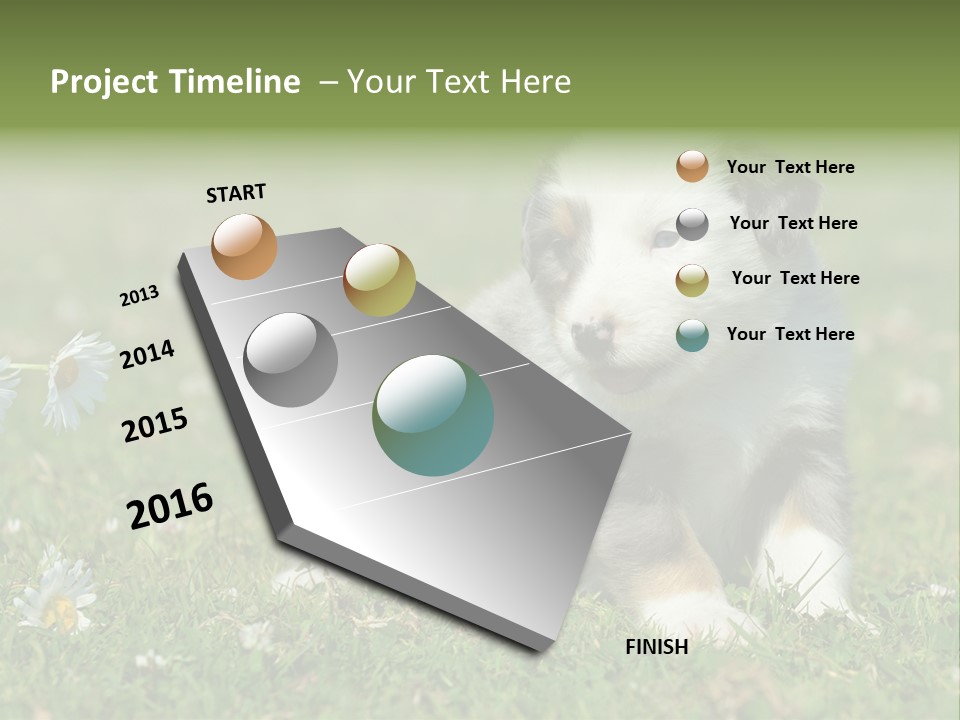 Project Timeline – Your Text Here

START

2013

2014

2015

2016

FINISH

Your Text Here

Your Text Here

Your Text Here

Your Text Here